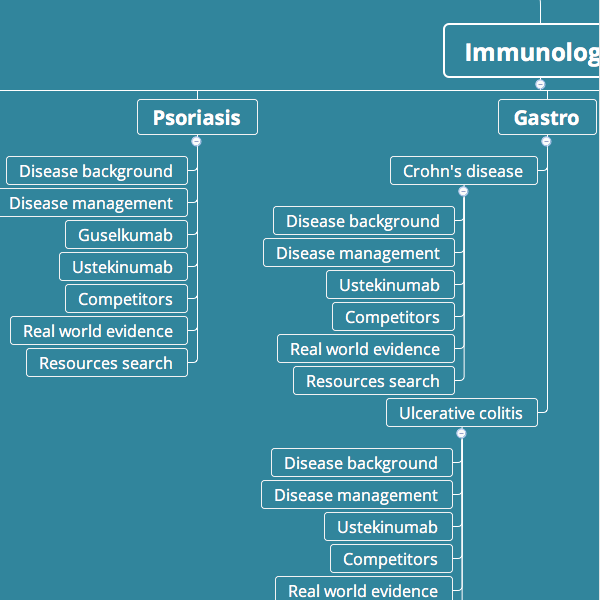 Immunolog

Psoriasis

Disease background

Disease management

Guselkumab

Ustekinumab

Competitors

Real world evidence

Resources search

Gastro

Crohn's disease

Disease background

Disease management

Ustekinumab

Competitors

Real world evidence

Resources search

Ulcerative colitis

Disease background

Disease management

Ustekinumab

Competitors

Real world evidence